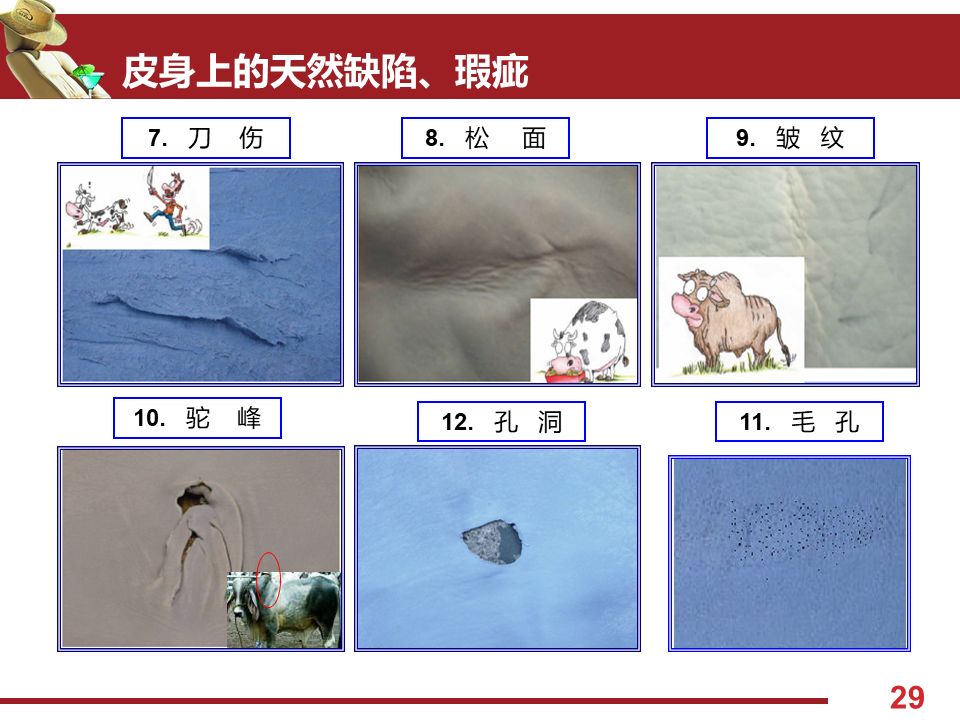 皮身上的天然缺陷、瑕疵

7. 刀 伤

8. 松 面

9. 皱 纹

10. 驼 峰

12. 孔 洞

11. 毛 孔

29